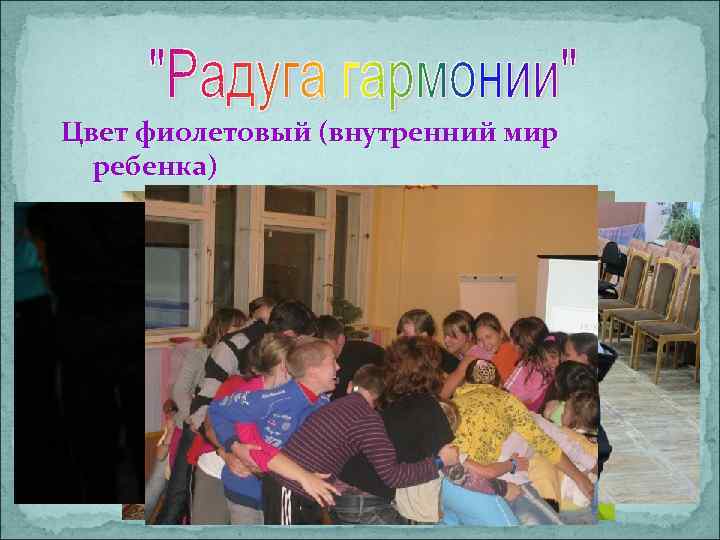 "Радуга гармонии"

Цвет фиолетовый (внутренний мир ребенка)